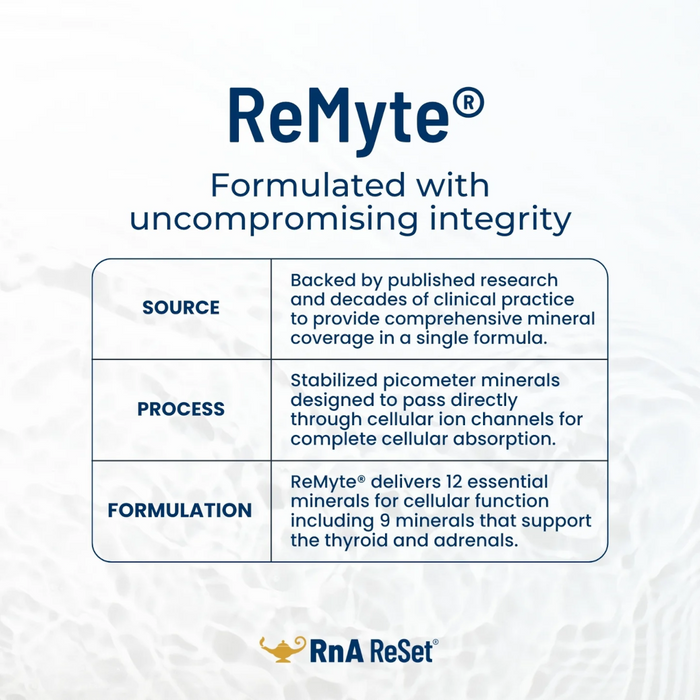 ReMyte®

Formulated with uncompromising integrity

| SOURCE | Backed by published research and decades of clinical practice to provide comprehensive mineral coverage in a single formula. |
|---|---|
| PROCESS | Stabilized picometer minerals designed to pass directly through cellular ion channels for complete cellular absorption. |
| FORMULATION | ReMyte® delivers 12 essential minerals for cellular function including 9 minerals that support the thyroid and adrenals. |

RnA ReSet®